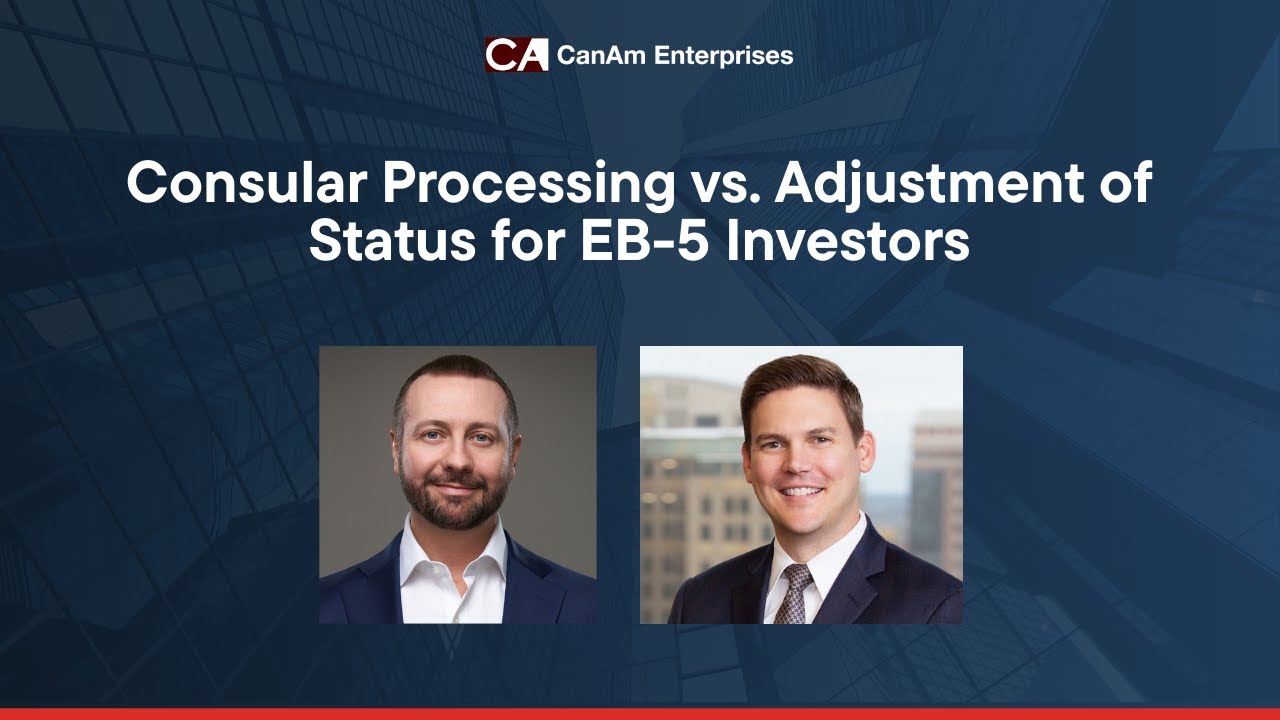 CA CanAm Enterprises

Consular Processing vs. Adjustment of Status for EB-5 Investors